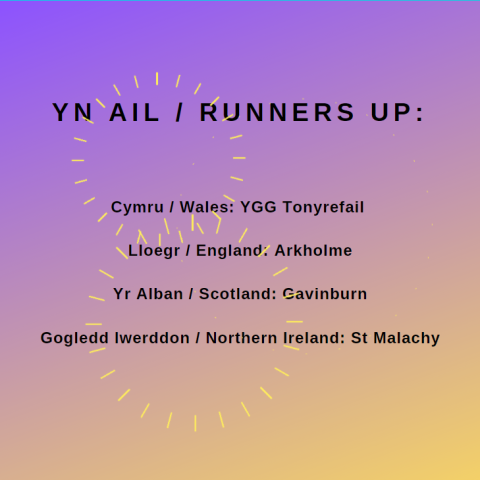 YN AIL / RUNNERS UP:

Cymru / Wales: YGG Tonyrefail

Lloegr / England: Arkholme

Yr Alban / Scotland: Gavinburn

Gogledd Iwerddon / Northern Ireland: St Malachy